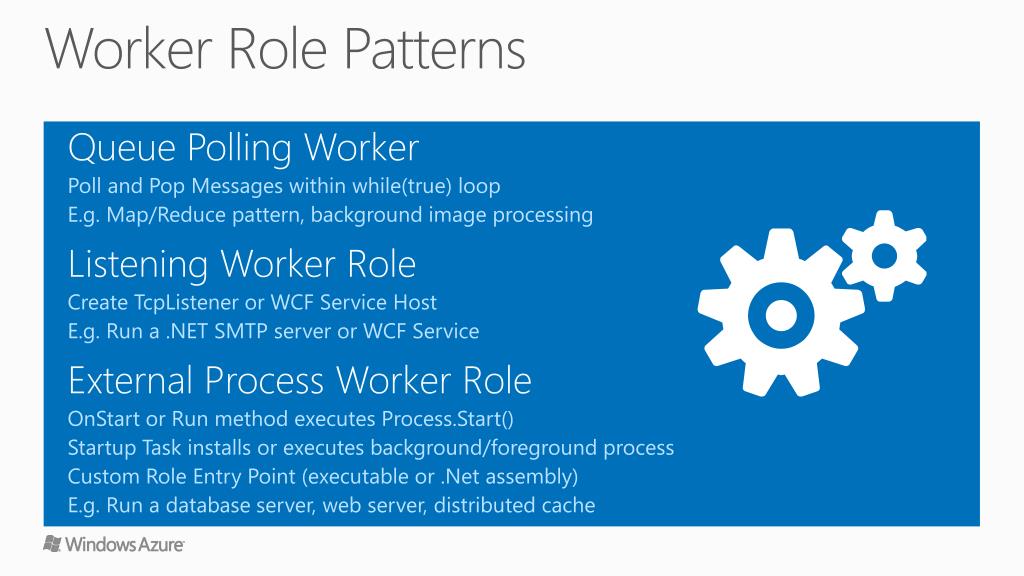 Worker Role Patterns

Queue Polling Worker
Poll and Pop Messages within while(true) loop
E.g. Map/Reduce pattern, background image processing

Listening Worker Role
Create TcpListener or WCF Service Host
E.g. Run a .NET SMTP server or WCF Service

External Process Worker Role
OnStart or Run method executes Process.Start()
Startup Task installs or executes background/foreground process
Custom Role Entry Point (executable or .Net assembly)
E.g. Run a database server, web server, distributed cache

Windows Azure